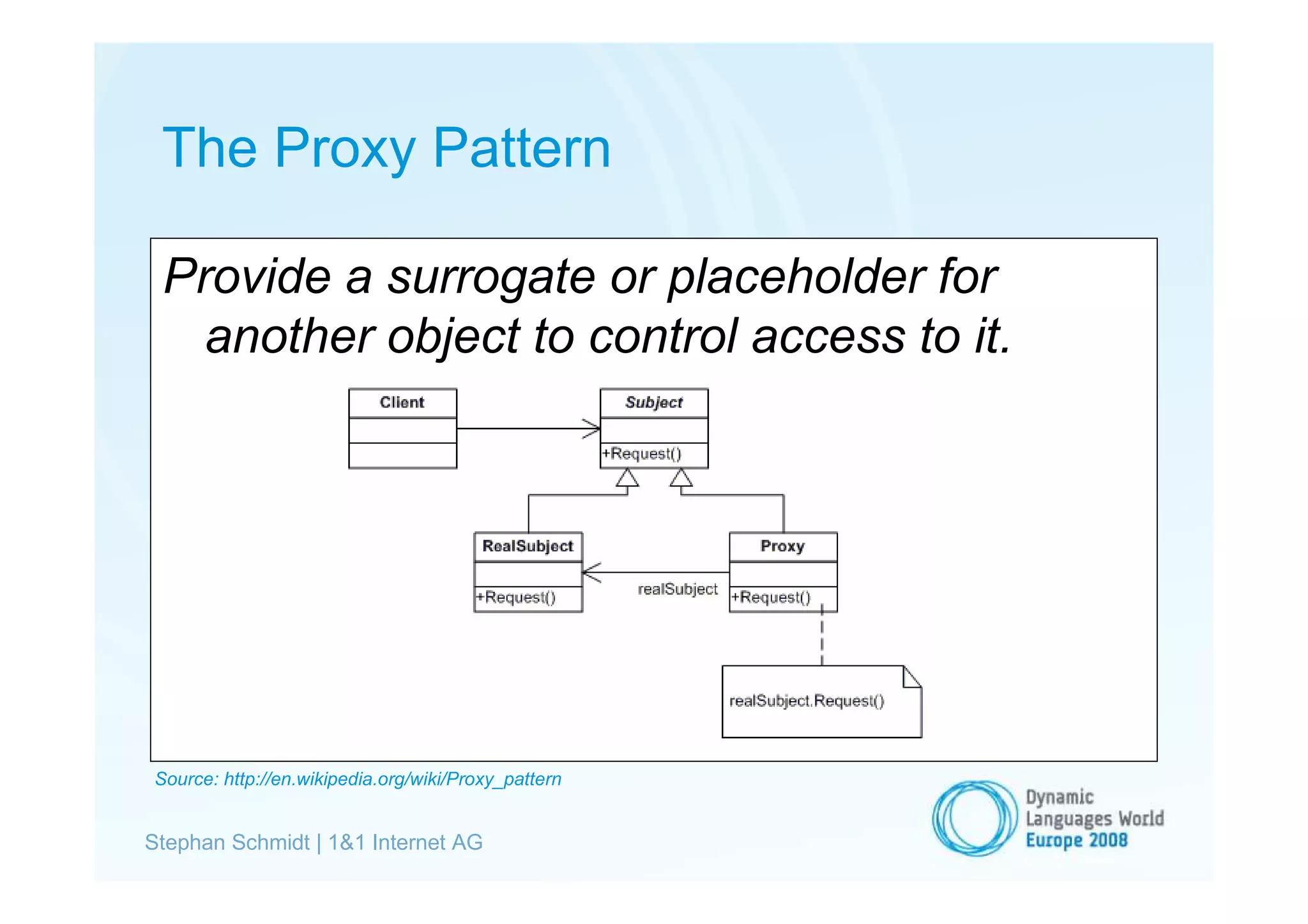 The Proxy Pattern

Provide a surrogate or placeholder for another object to control access to it.

Client

Subject

+Request()

RealSubject

+Request()

realSubject

Proxy

+Request()

realSubject.Request()

Source: http://en.wikipedia.org/wiki/Proxy_pattern

Stephan Schmidt | 1&1 Internet AG

Dynamic Languages World Europe 2008